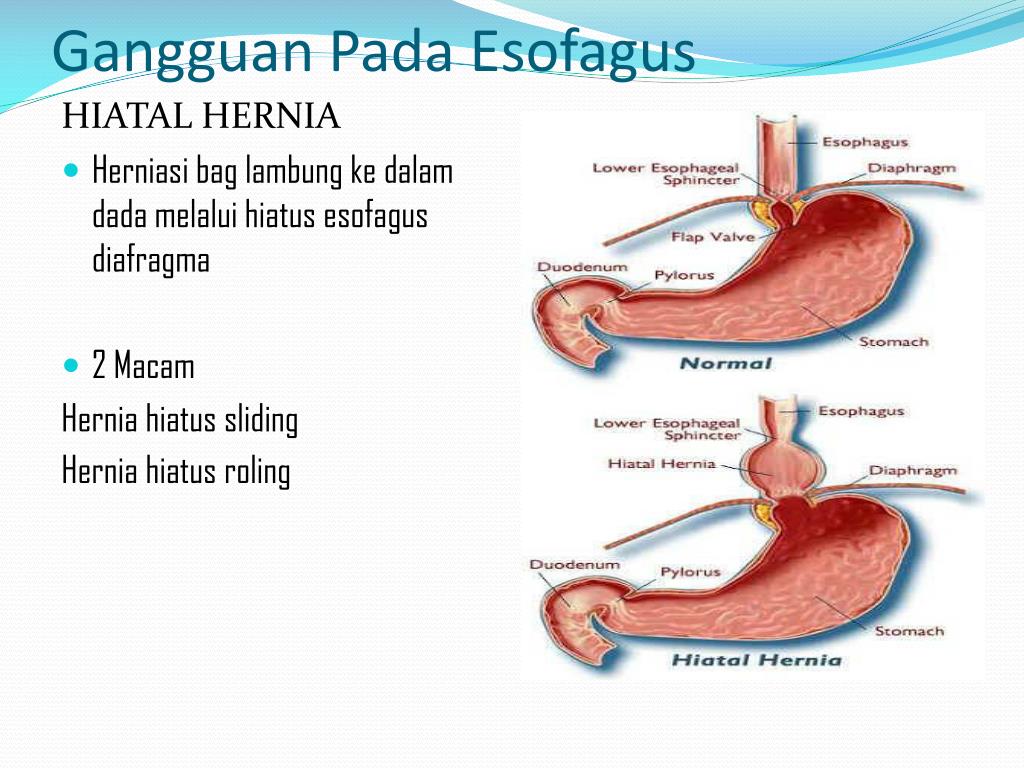 Gangguan Pada Esofagus

HIATAL HERNIA

Herniasi bag lambung ke dalam dada melalui hiatus esofagus diafragma

2 Macam

Hernia hiatus sliding

Hernia hiatus roling

Esophagus
Lower Esophageal Sphincter
Diaphragm
Flap Valve
Duodenum
Pylorus
Stomach
Normal

Esophagus
Lower Esophageal Sphincter
Hiatal Hernia
Diaphragm
Duodenum
Pylorus
Stomach
Hiatal Hernia